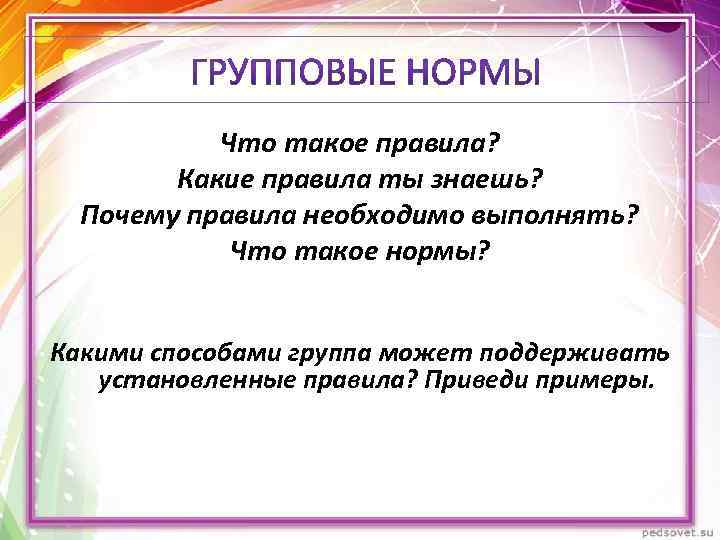 ГРУППОВЫЕ НОРМЫ

Что такое правила?
Какие правила ты знаешь?
Почему правила необходимо выполнять?
Что такое нормы?

Какими способами группа может поддерживать установленные правила? Приведи примеры.

pedsovet.su